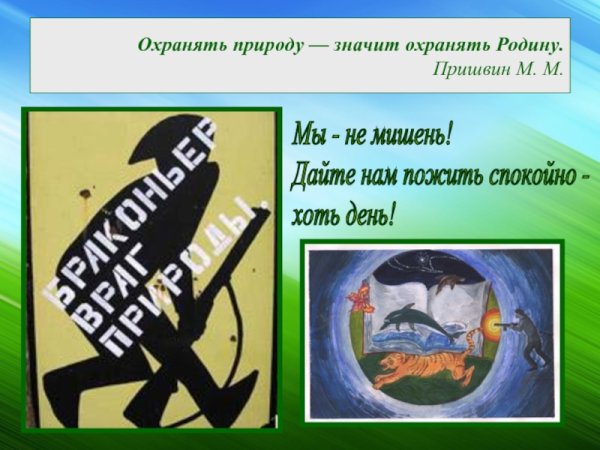 Охранять природу — значит охранять Родину.
Пришвин М. М.

БРАКОНЬЕР
ВРАГ
ПРИРОДЫ.

Мы - не мишень!
Дайте нам пожить спокойно -
хоть день!